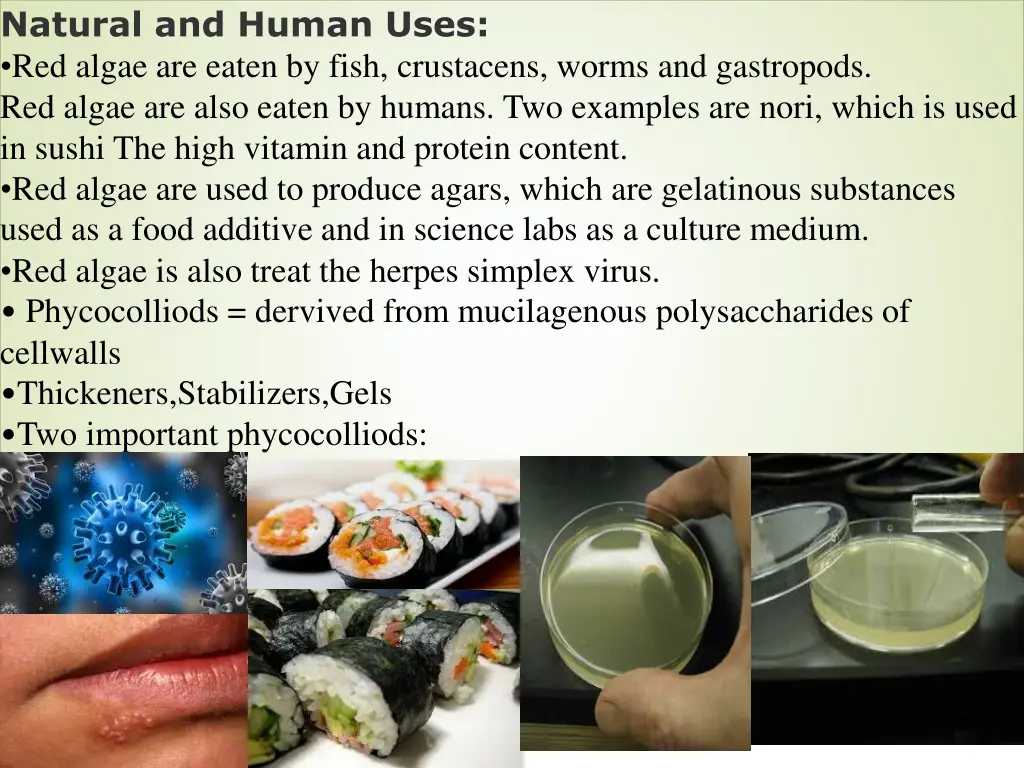 Natural and Human Uses:

•Red algae are eaten by fish, crustacens, worms and gastropods. Red algae are also eaten by humans. Two examples are nori, which is used in sushi The high vitamin and protein content.

•Red algae are used to produce agars, which are gelatinous substances used as a food additive and in science labs as a culture medium.

•Red algae is also treat the herpes simplex virus.

• Phycocolliods = dervived from mucilagenous polysaccharides of cellwalls

•Thickeners,Stabilizers,Gels

•Two important phycocolliods: